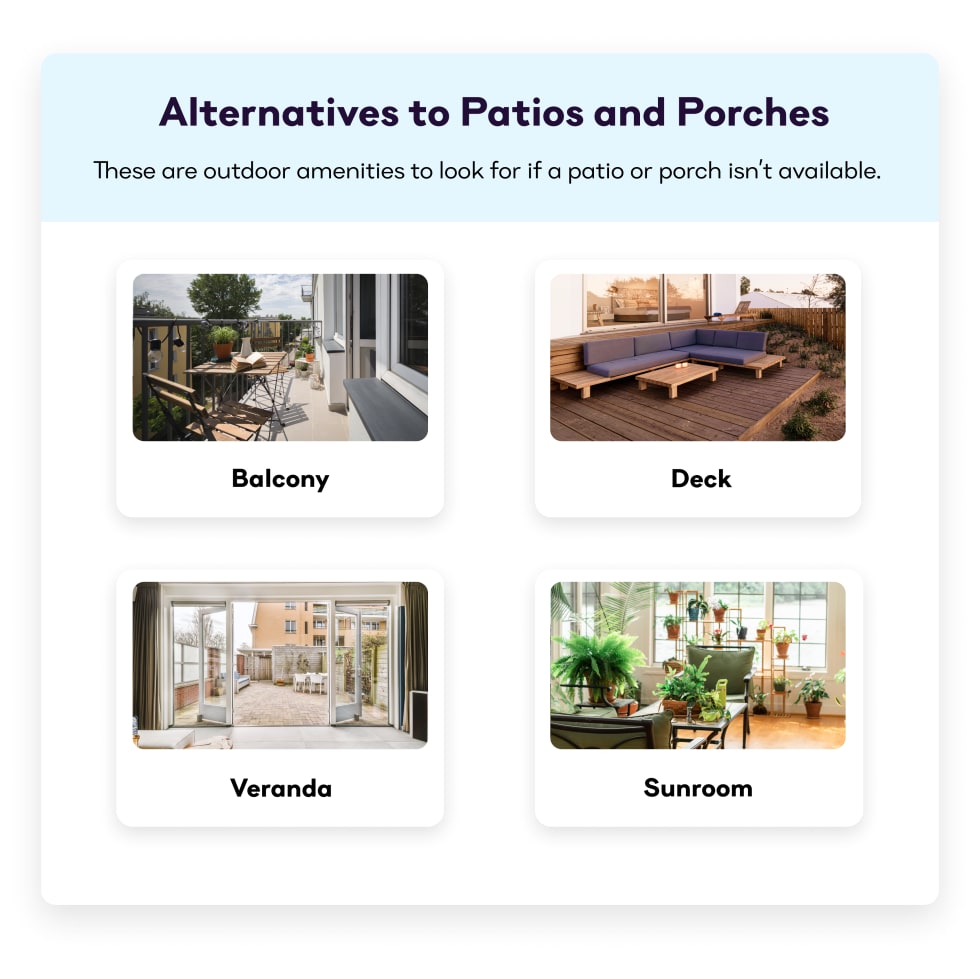 Alternatives to Patios and Porches

These are outdoor amenities to look for if a patio or porch isn't available.

Balcony

Deck

Veranda

Sunroom